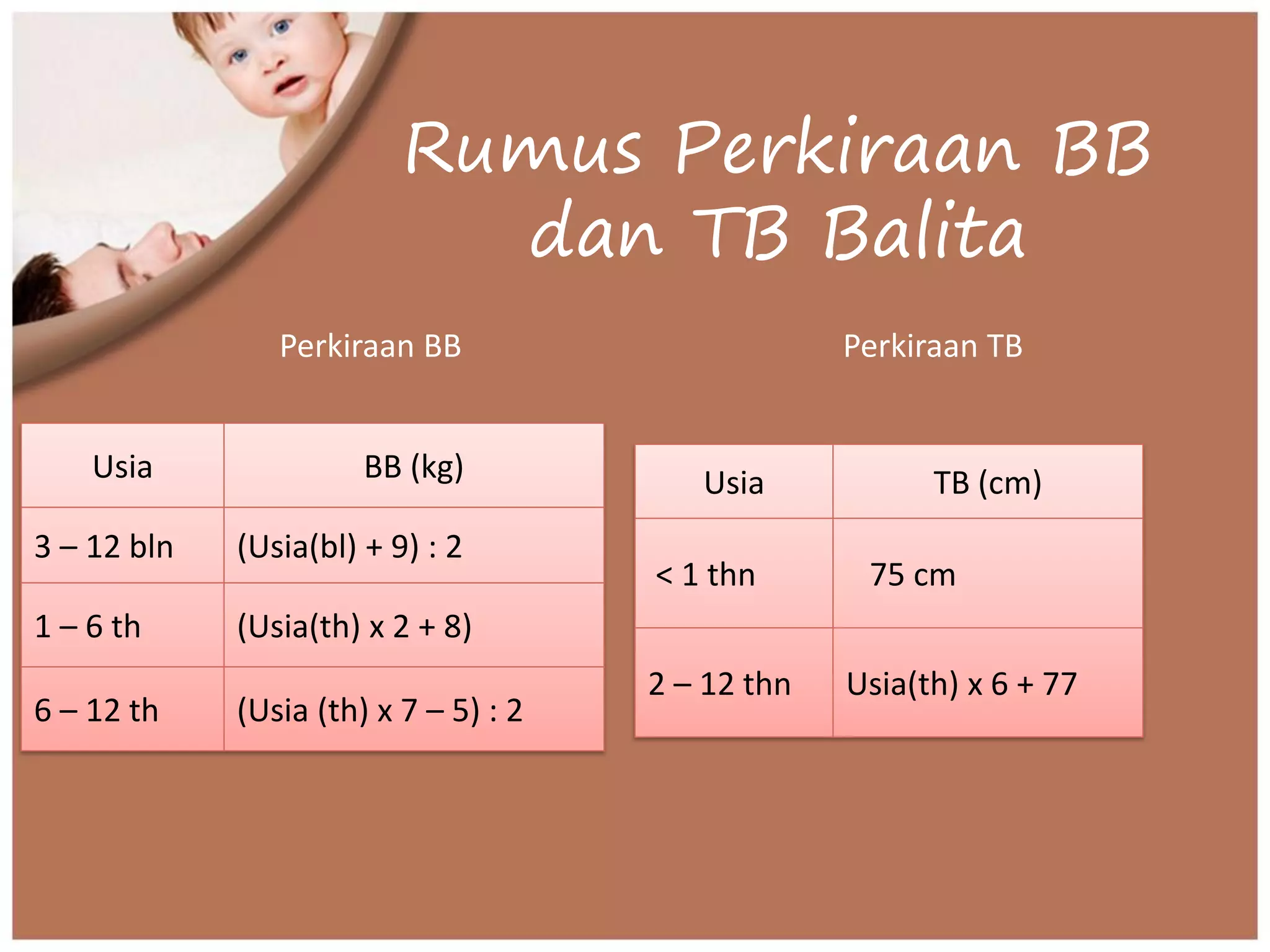 Rumus Perkiraan BB dan TB Balita

Perkiraan BB

| Usia | BB (kg) |
|---|---|
| 3 – 12 bln | (Usia(bl) + 9) : 2 |
| 1 – 6 th | (Usia(th) x 2 + 8) |
| 6 – 12 th | (Usia (th) x 7 – 5) : 2 |

Perkiraan TB

| Usia | TB (cm) |
|---|---|
| < 1 thn | 75 cm |
| 2 – 12 thn | Usia(th) x 6 + 77 |